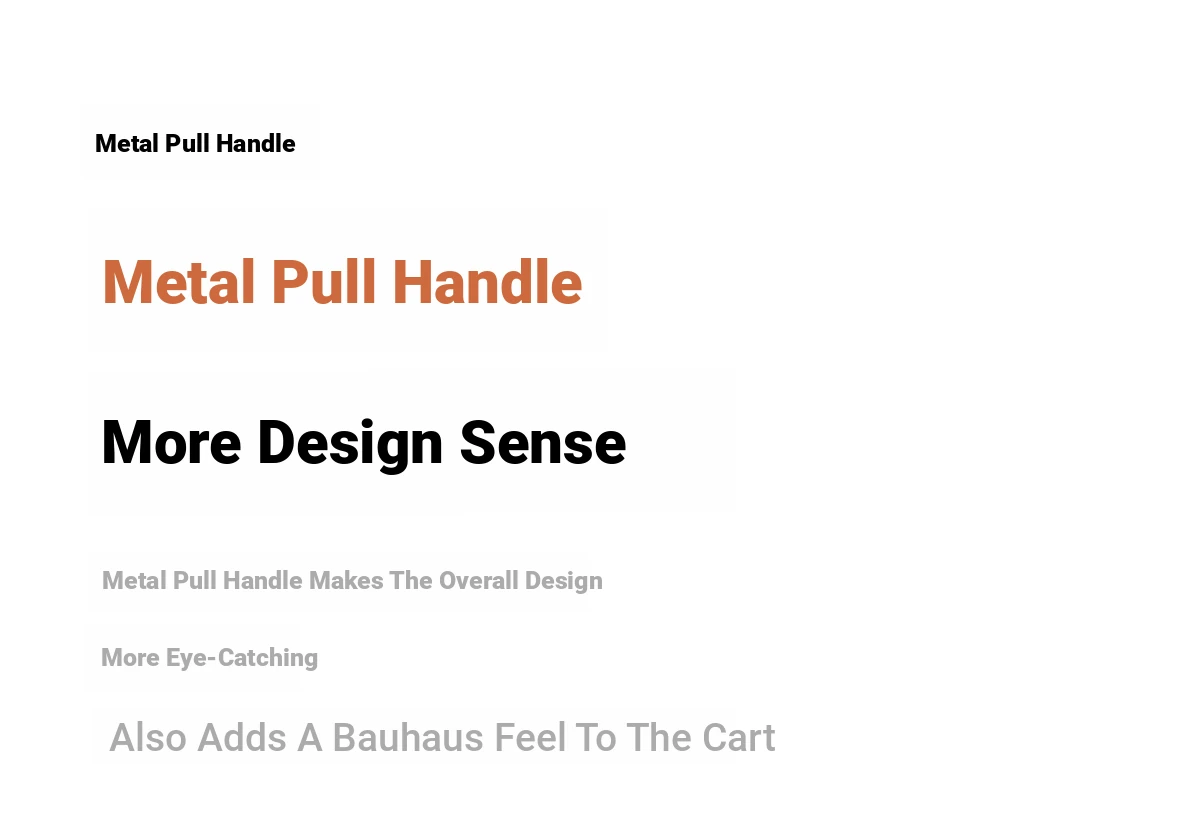 Metal Pull Handle

Metal Pull Handle

More Design Sense

Metal Pull Handle Makes The Overall Design

More Eye-Catching

Also Adds A Bauhaus Feel To The Cart